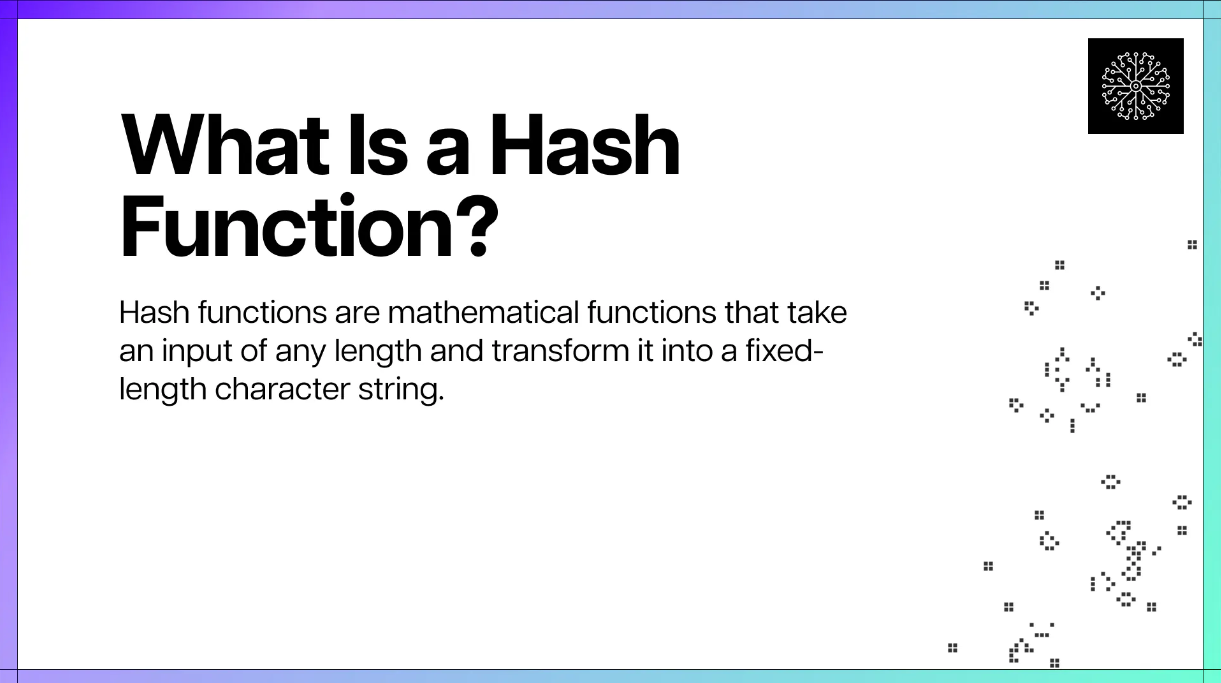 What Is a Hash Function?

Hash functions are mathematical functions that take an input of any length and transform it into a fixed-length character string.